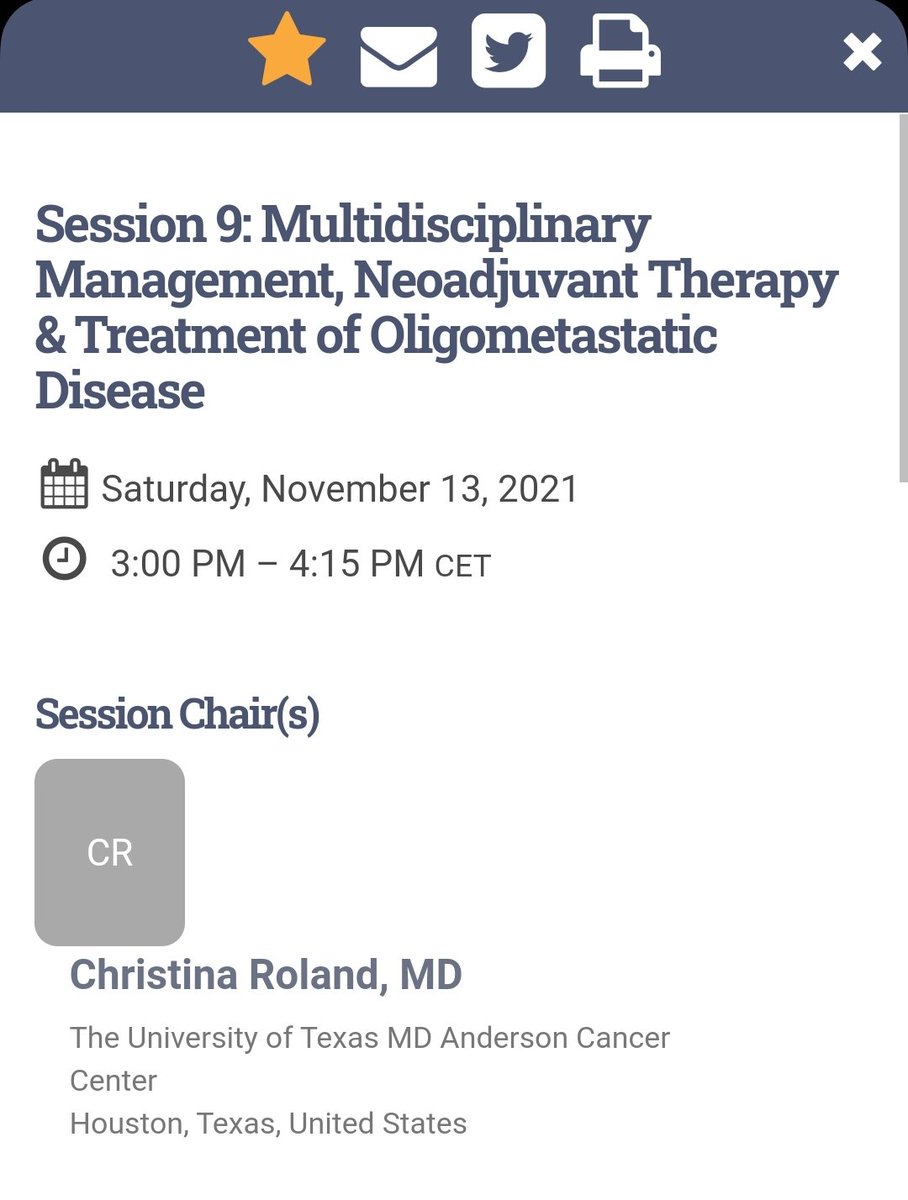 Session 9: Multidisciplinary Management, Neoadjuvant Therapy & Treatment of Oligometastatic Disease

Saturday, November 13, 2021

3:00 PM – 4:15 PM CET

Session Chair(s)

CR

Christina Roland, MD

The University of Texas MD Anderson Cancer Center
Houston, Texas, United States